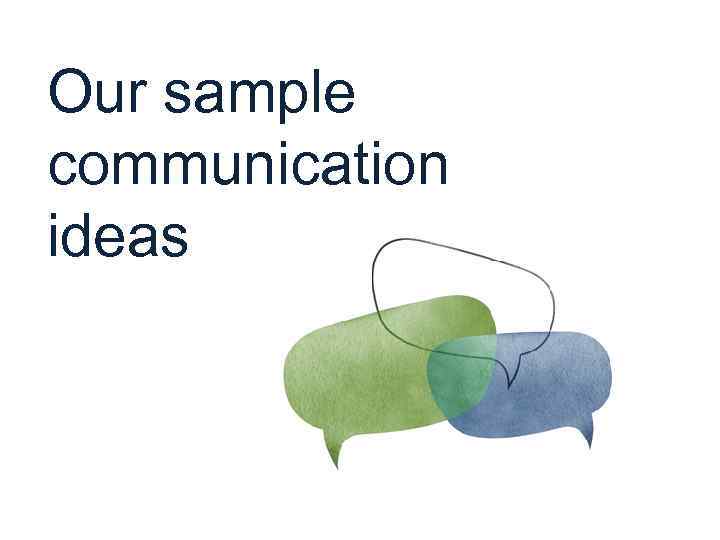 Our sample communication ideas